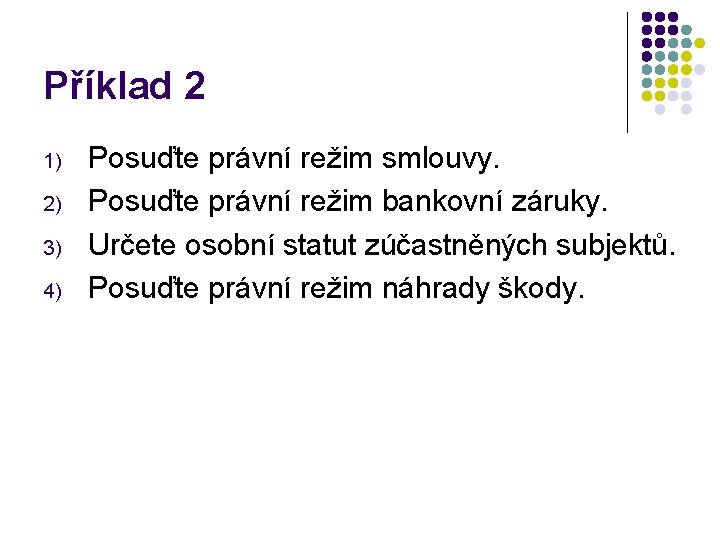 Příklad 2

1) Posuďte právní režim smlouvy.
2) Posuďte právní režim bankovní záruky.
3) Určete osobní statut zúčastněných subjektů.
4) Posuďte právní režim náhrady škody.